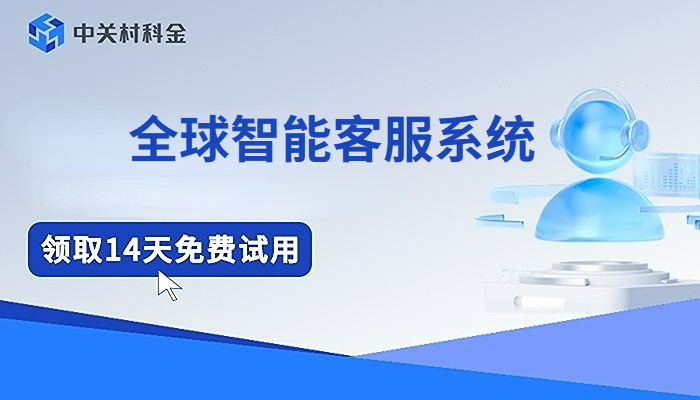 中关村科金

全球智能客服系统

领取14天免费试用